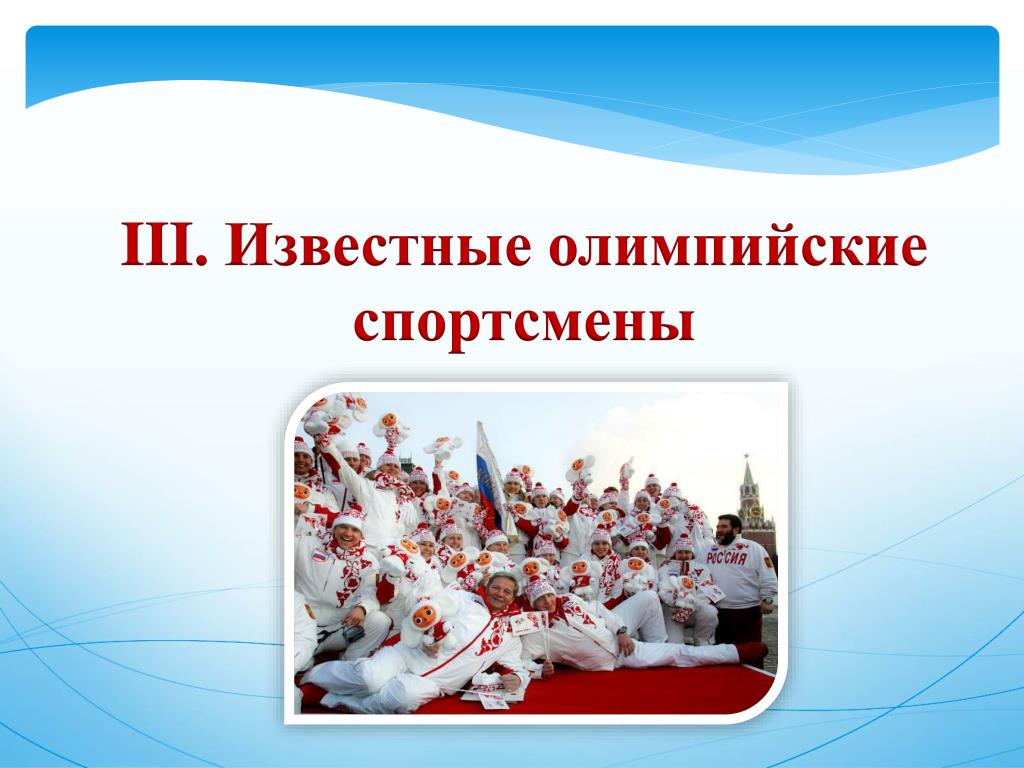 III. Известные олимпийские спортсмены

РОССИЯ